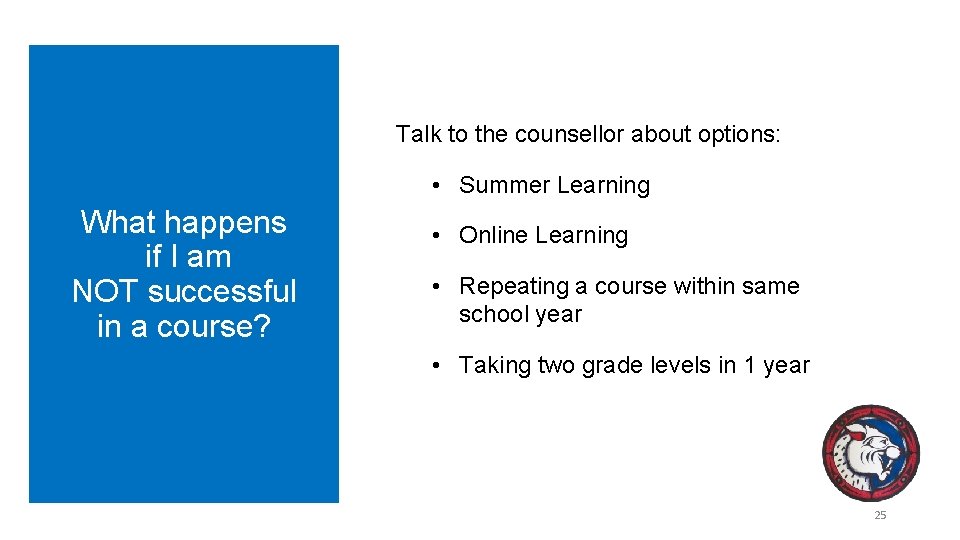 What happens if I am NOT successful in a course?

Talk to the counsellor about options:

• Summer Learning

• Online Learning

• Repeating a course within same school year

• Taking two grade levels in 1 year

25